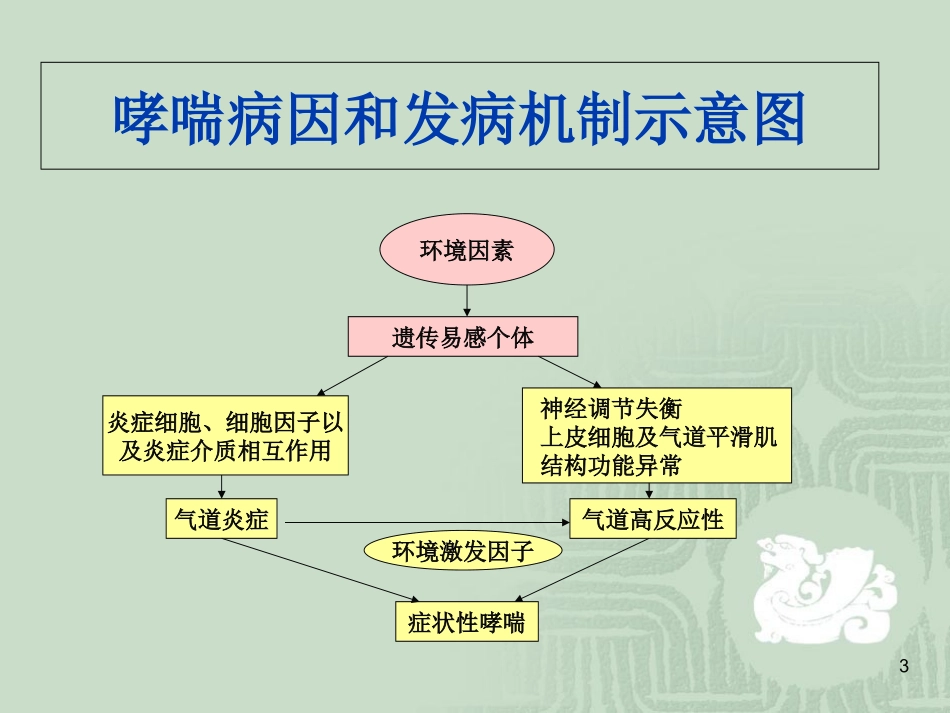 哮喘病因和发病机制示意图

环境因素

遗传易感个体

炎症细胞、细胞因子以及炎症介质相互作用

神经调节失衡
上皮细胞及气道平滑肌结构功能异常

气道炎症

气道高反应性

环境激发因子

症状性哮喘

3